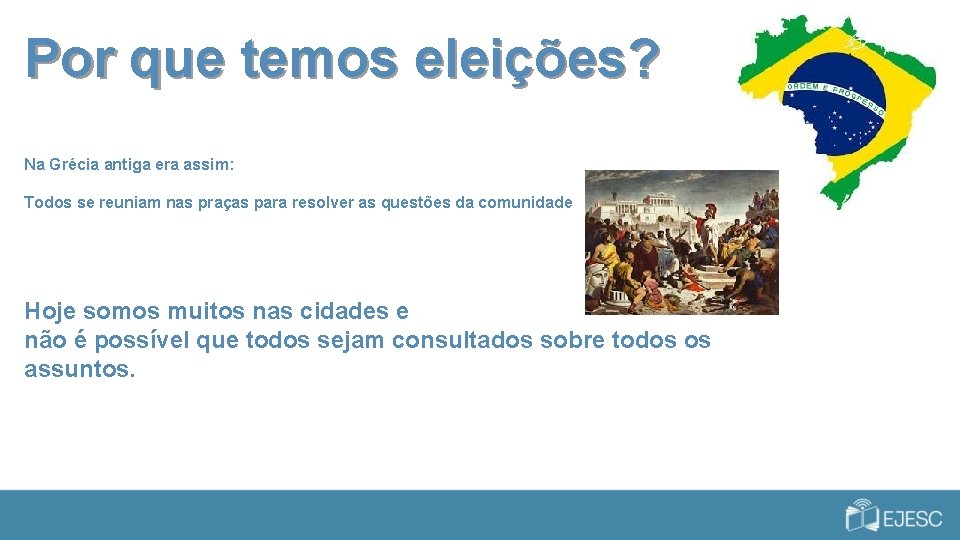 Por que temos eleições?

ORDEM E PROGRESSO

Na Grécia antiga era assim:

Todos se reuniam nas praças para resolver as questões da comunidade

Hoje somos muitos nas cidades e
não é possível que todos sejam consultados sobre todos os assuntos.

EJESC